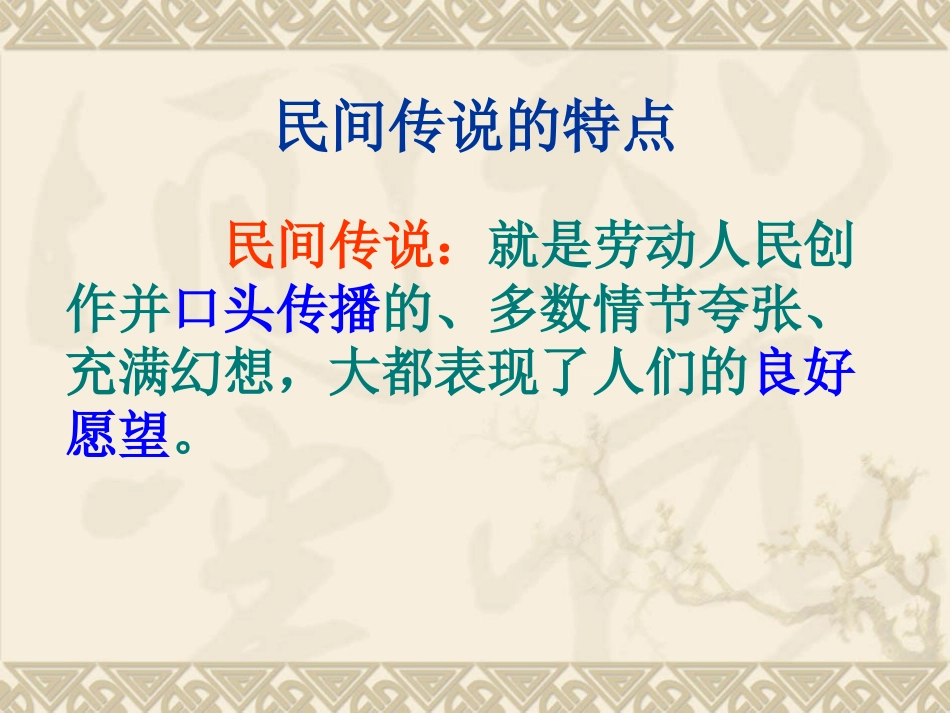 民间传说的特点

民间传说：就是劳动人民创作并口头传播的、多数情节夸张、充满幻想，大都表现了人们的良好愿望。